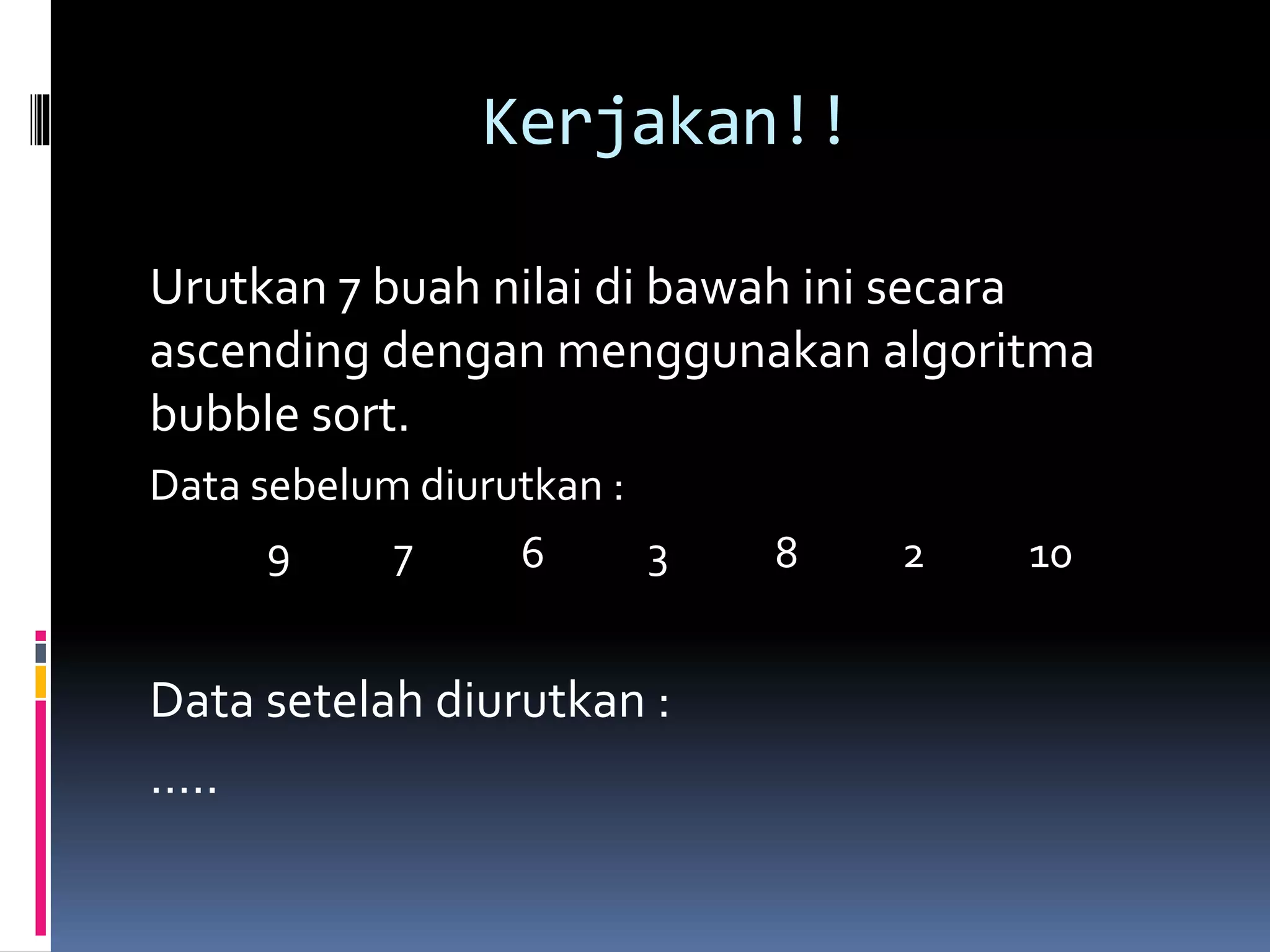 Kerjakan!!

Urutkan 7 buah nilai di bawah ini secara ascending dengan menggunakan algoritma bubble sort.

Data sebelum diurutkan :

9 7 6 3 8 2 10

Data setelah diurutkan :

.....